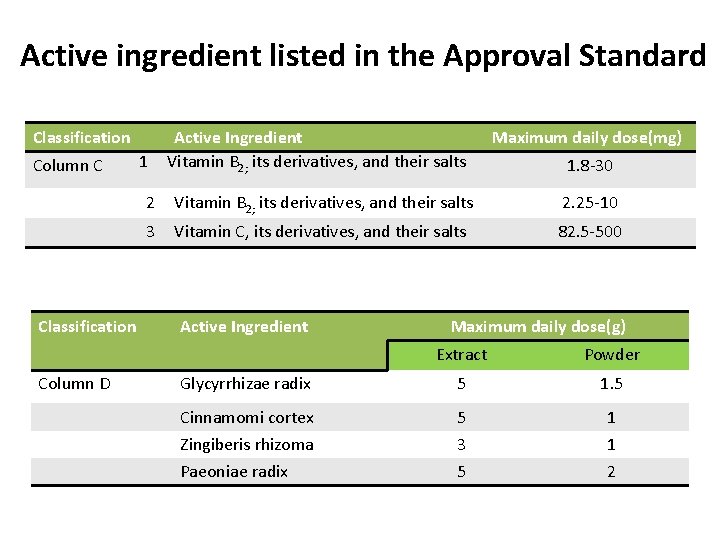 Active ingredient listed in the Approval Standard

| Classification | | Active Ingredient | Maximum daily dose(mg) |
|---|---|---|---|
| Column C | 1 | Vitamin $B_{2;}$ its derivatives, and their salts | 1.8-30 |
| | 2 | Vitamin $B_{2;}$ its derivatives, and their salts | 2.25-10 |
| | 3 | Vitamin C, its derivatives, and their salts | 82.5-500 |

| Classification | Active Ingredient | Maximum daily dose(g) | |
|---|---|---|---|
| | | Extract | Powder |
| Column D | Glycyrrhizae radix | 5 | 1.5 |
| | Cinnamomi cortex | 5 | 1 |
| | Zingiberis rhizoma | 3 | 1 |
| | Paeoniae radix | 5 | 2 |